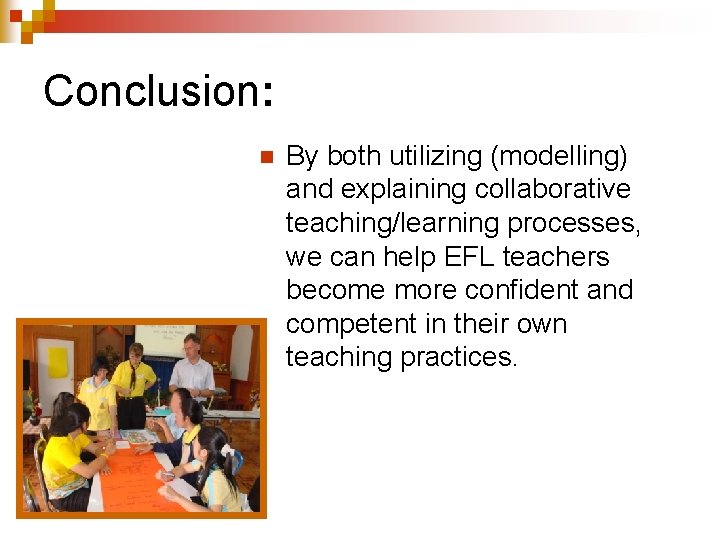 Conclusion:

By both utilizing (modelling) and explaining collaborative teaching/learning processes, we can help EFL teachers become more confident and competent in their own teaching practices.